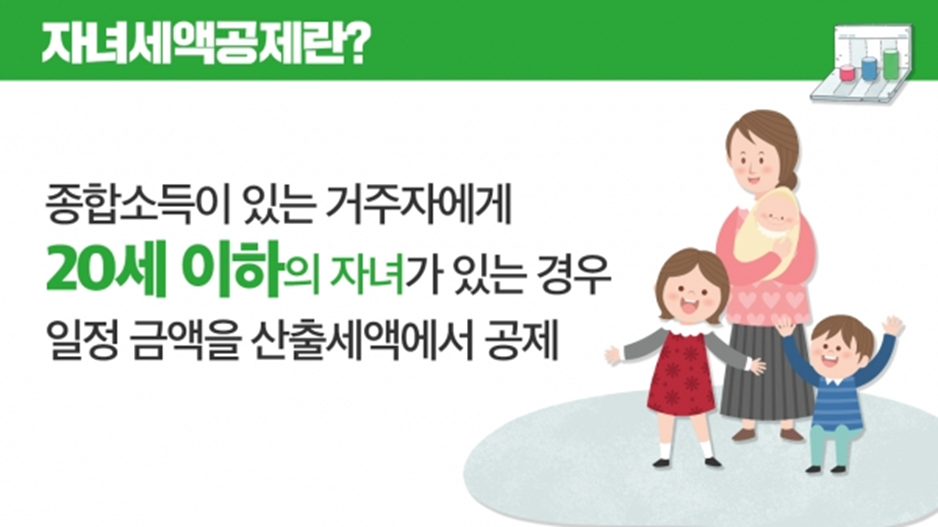 자녀세액공제란?

종합소득이 있는 거주자에게
20세 이하의 자녀가 있는 경우
일정 금액을 산출세액에서 공제